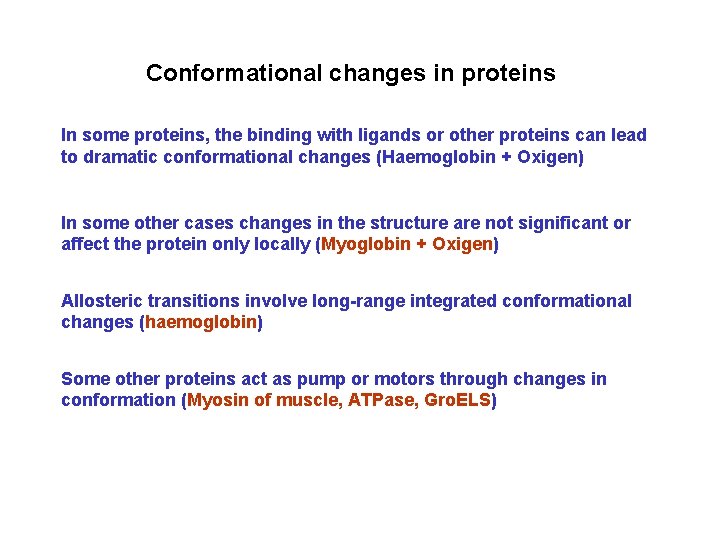 Conformational changes in proteins

In some proteins, the binding with ligands or other proteins can lead to dramatic conformational changes (Haemoglobin + Oxigen)

In some other cases changes in the structure are not significant or affect the protein only locally (Myoglobin + Oxigen)

Allosteric transitions involve long-range integrated conformational changes (haemoglobin)

Some other proteins act as pump or motors through changes in conformation (Myosin of muscle, ATPase, GroELS)